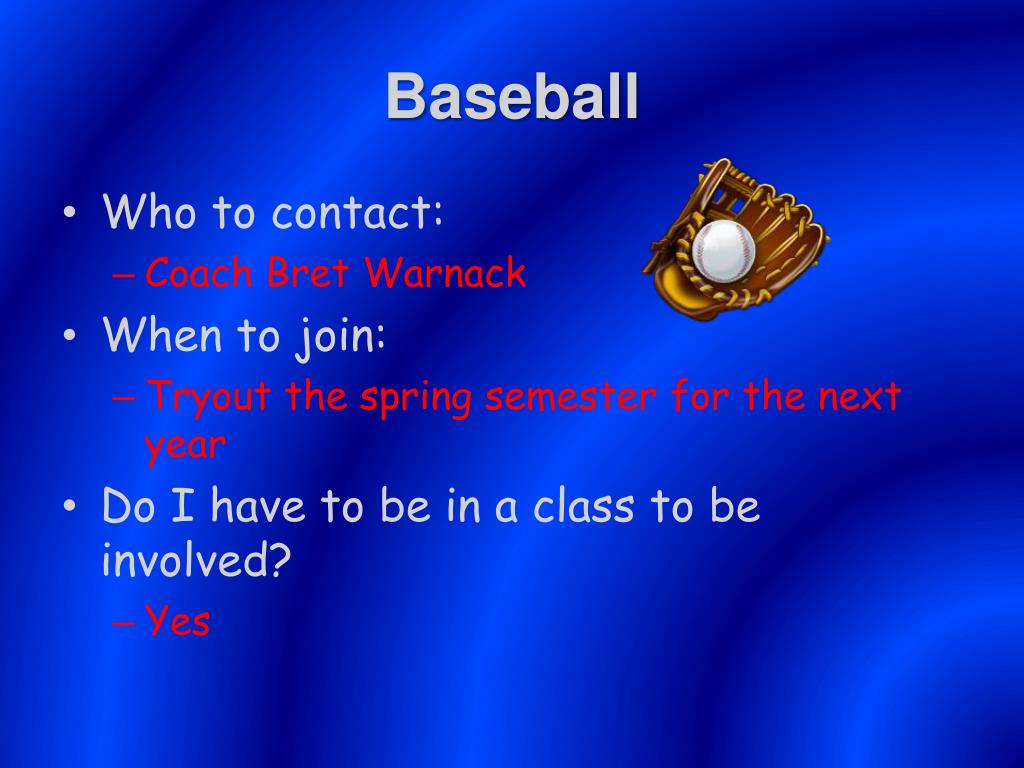 Baseball

• Who to contact:
– Coach Bret Warnack
• When to join:
– Tryout the spring semester for the next year
• Do I have to be in a class to be involved?
– Yes